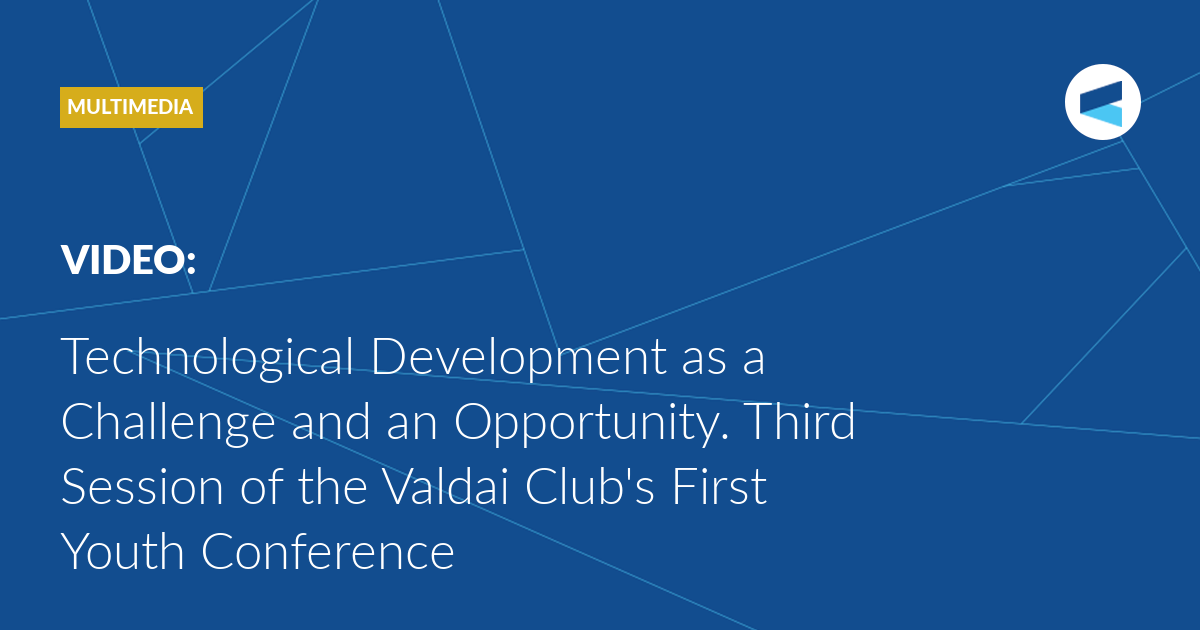 MULTIMEDIA

VIDEO:

Technological Development as a Challenge and an Opportunity. Third Session of the Valdai Club's First Youth Conference